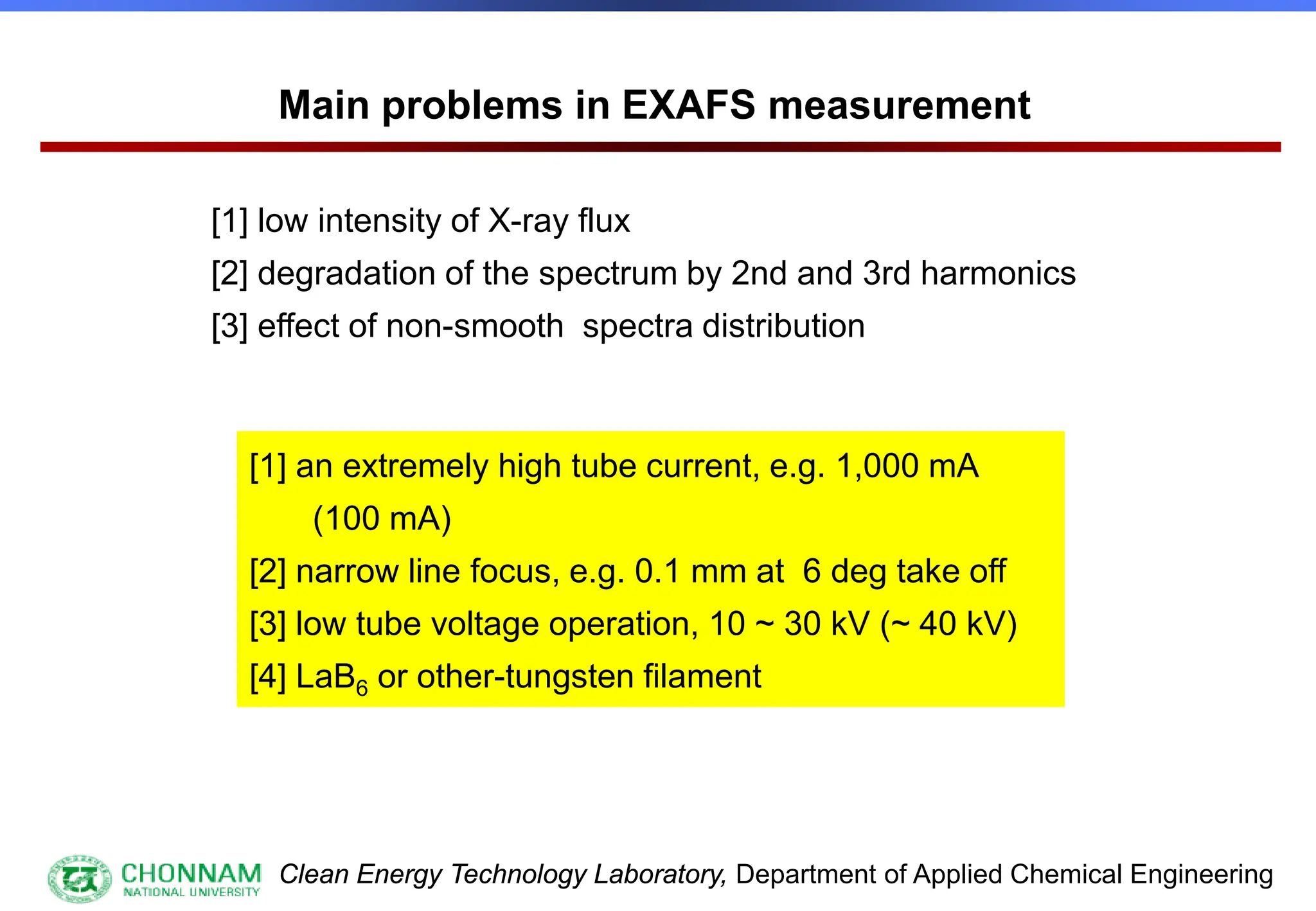 Main problems in EXAFS measurement

[1] low intensity of X-ray flux
[2] degradation of the spectrum by 2nd and 3rd harmonics
[3] effect of non-smooth spectra distribution

[1] an extremely high tube current, e.g. 1,000 mA (100 mA)
[2] narrow line focus, e.g. 0.1 mm at 6 deg take off
[3] low tube voltage operation, 10 ~ 30 kV (~ 40 kV)
[4] $LaB_6$ or other-tungsten filament

CHONNAM NATIONAL UNIVERSITY Clean Energy Technology Laboratory, Department of Applied Chemical Engineering